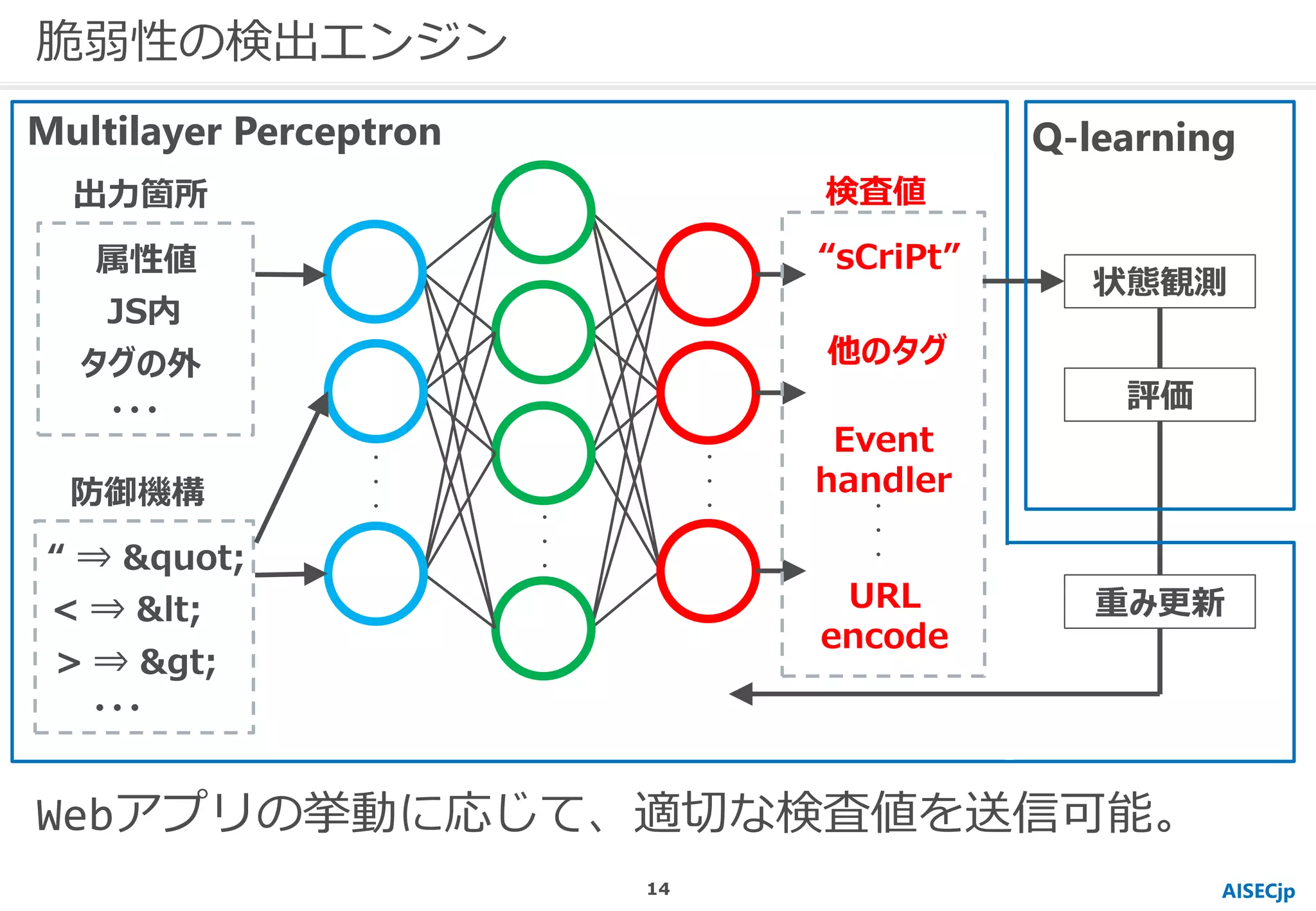 脆弱性の検出エンジン

Multilayer Perceptron

出力箇所

属性値
JS内
タグの外
…

防御機構

“ ⇒ &quot;
< ⇒ &lt;
> ⇒ &gt;
…

検査値

“sCriPt”
他のタグ
Event handler
URL encode

Q-learning

状態観測
評価
重み更新

Webアプリの挙動に応じて、適切な検査値を送信可能。

14

AISECjp